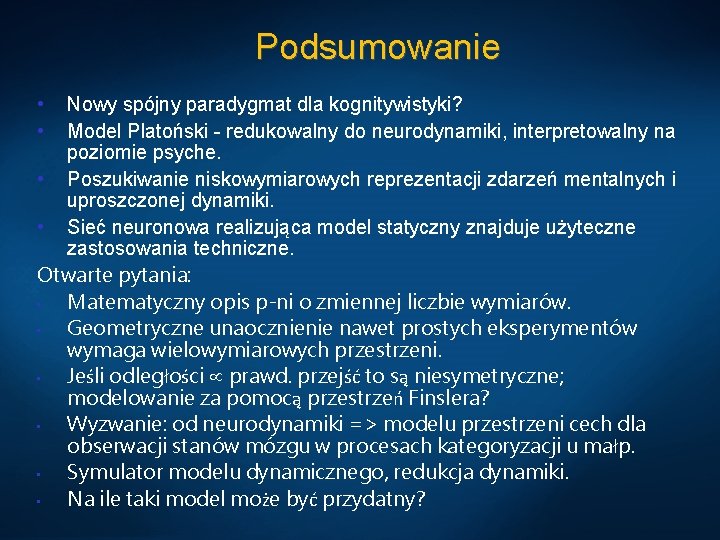 Podsumowanie

• Nowy spójny paradygmat dla kognitywistyki?
• Model Platoński - redukowalny do neurodynamiki, interpretowalny na poziomie psyche.
• Poszukiwanie niskowymiarowych reprezentacji zdarzeń mentalnych i uproszczonej dynamiki.
• Sieć neuronowa realizująca model statyczny znajduje użyteczne zastosowania techniczne.

Otwarte pytania:
• Matematyczny opis p-ni o zmiennej liczbie wymiarów.
• Geometryczne unaocznienie nawet prostych eksperymentów wymaga wielowymiarowych przestrzeni.
• Jeśli odległości $\propto$ prawd. przejść to są niesymetryczne; modelowanie za pomocą przestrzeń Finslera?
• Wyzwanie: od neurodynamiki => modelu przestrzeni cech dla obserwacji stanów mózgu w procesach kategoryzacji u małp.
• Symulator modelu dynamicznego, redukcja dynamiki.
• Na ile taki model może być przydatny?